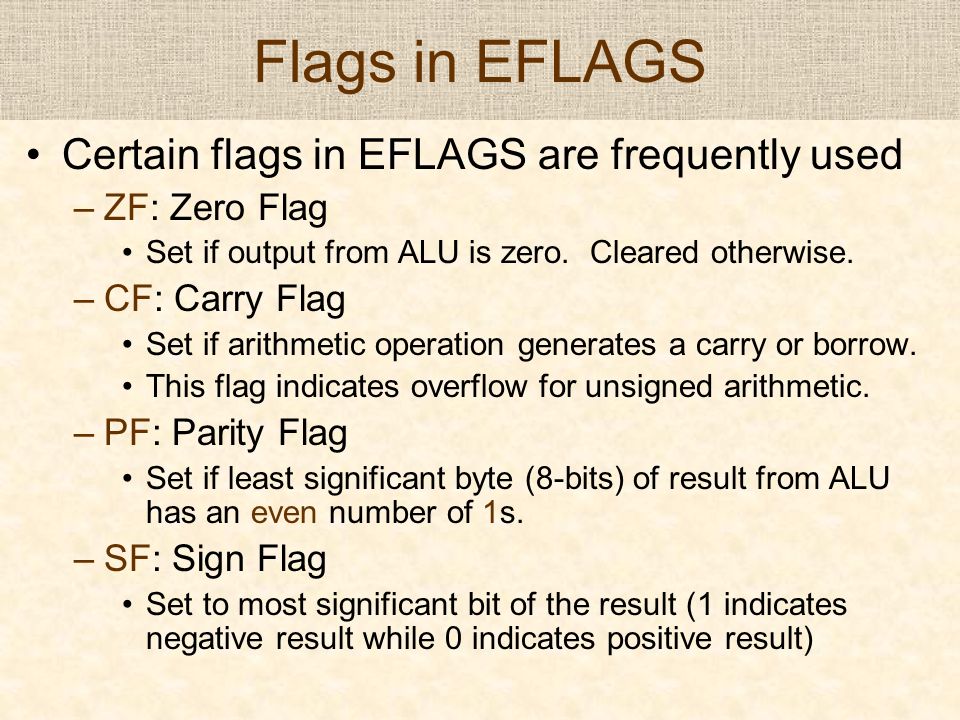 Flags in EFLAGS

• Certain flags in EFLAGS are frequently used
– ZF: Zero Flag
• Set if output from ALU is zero. Cleared otherwise.
– CF: Carry Flag
• Set if arithmetic operation generates a carry or borrow.
• This flag indicates overflow for unsigned arithmetic.
– PF: Parity Flag
• Set if least significant byte (8-bits) of result from ALU has an even number of 1s.
– SF: Sign Flag
• Set to most significant bit of the result (1 indicates negative result while 0 indicates positive result)